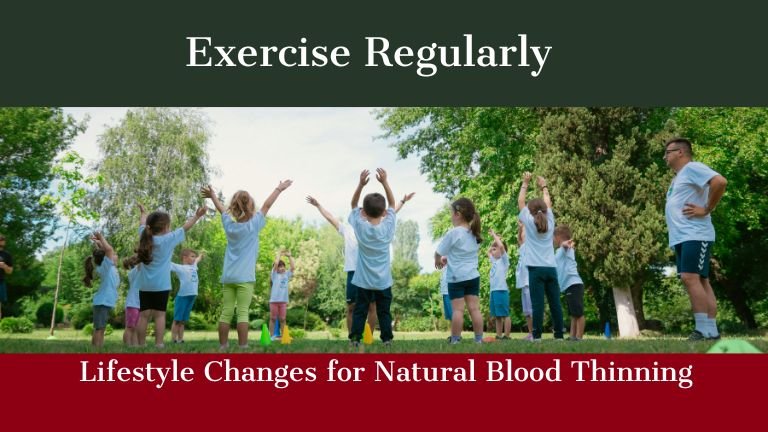 Exercise Regularly

Lifestyle Changes for Natural Blood Thinning